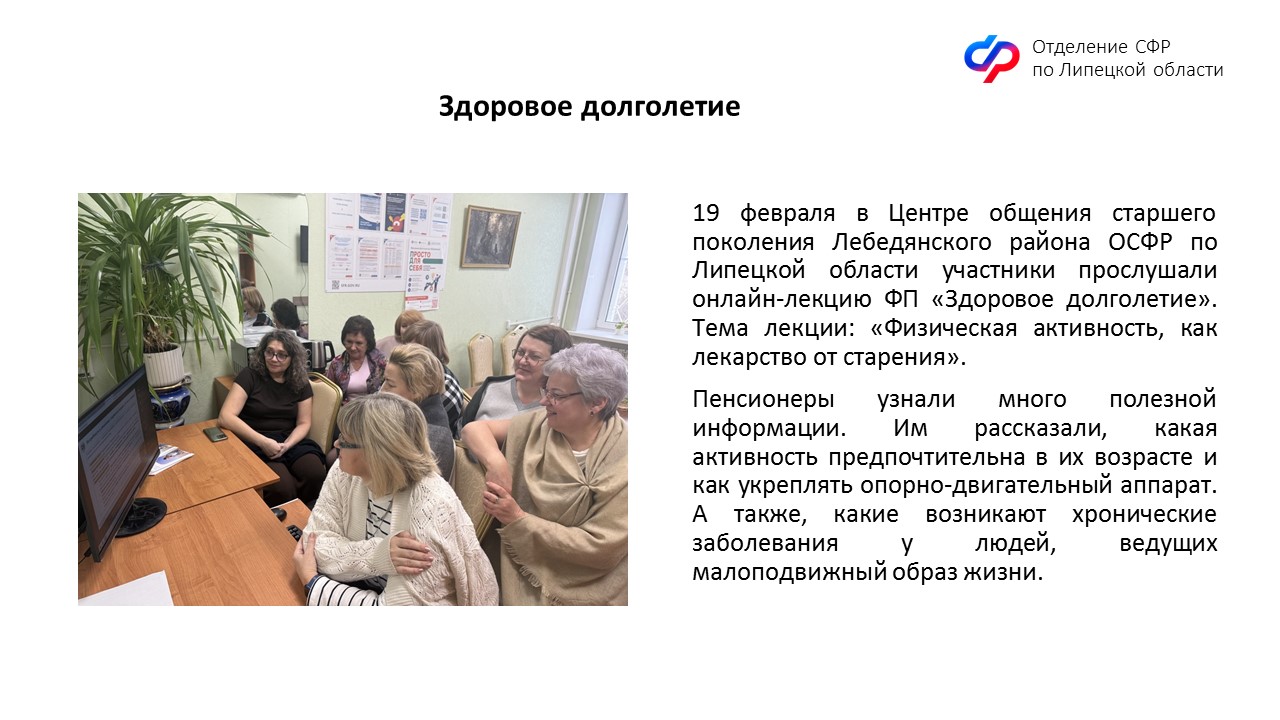 Отделение СФР
по Липецкой области

Здоровое долголетие

ПРОСТО ДЛЯ СЕБЯ

19 февраля в Центре общения старшего поколения Лебедянского района ОСФР по Липецкой области участники прослушали онлайн-лекцию ФП «Здоровое долголетие». Тема лекции: «Физическая активность, как лекарство от старения».

Пенсионеры узнали много полезной информации. Им рассказали, какая активность предпочтительна в их возрасте и как укреплять опорно-двигательный аппарат. А также, какие возникают хронические заболевания у людей, ведущих малоподвижный образ жизни.